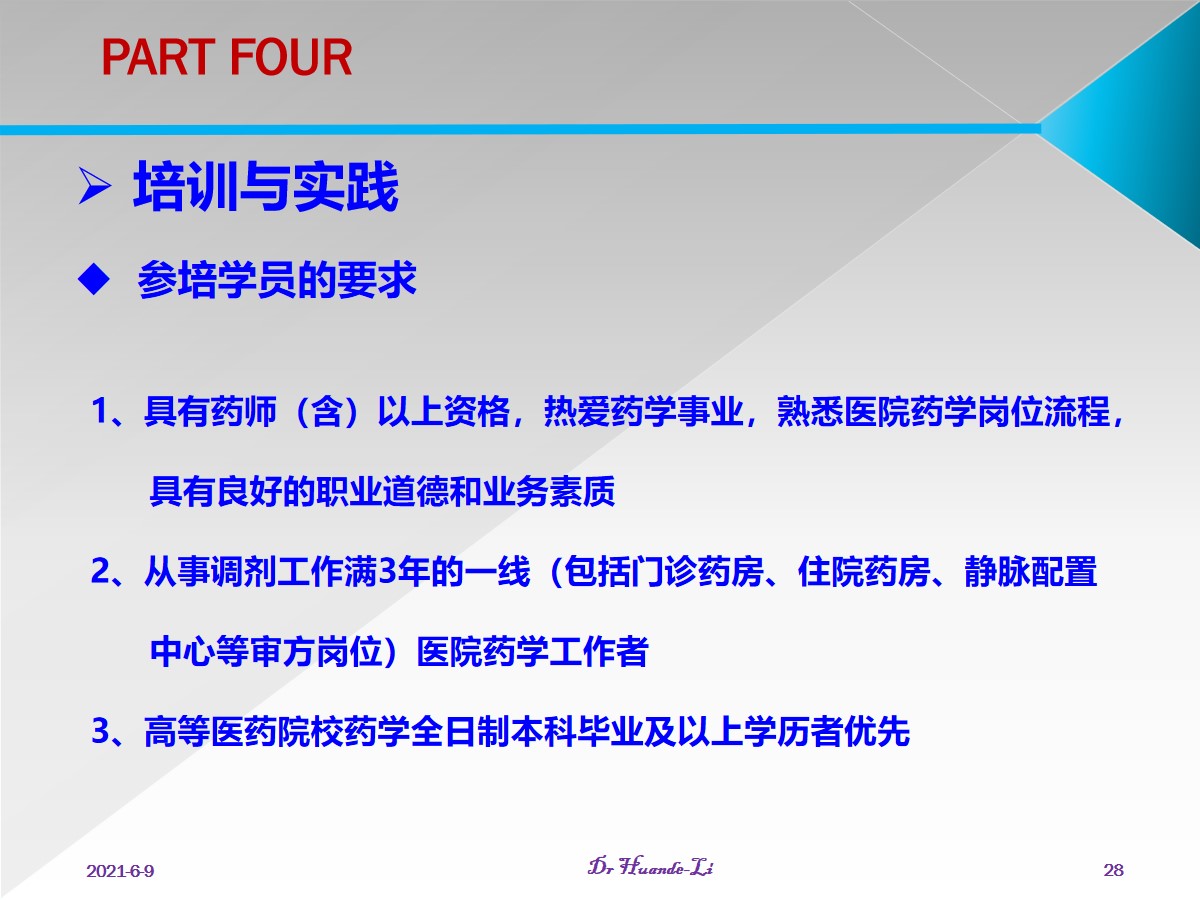 PART FOUR

➢ 培训与实践

◆ 参培学员的要求

1、具有药师（含）以上资格，热爱药学事业，熟悉医院药学岗位流程，具有良好的职业道德和业务素质

2、从事调剂工作满3年的一线（包括门诊药房、住院药房、静脉配置中心等审方岗位）医院药学工作者

3、高等医药院校药学全日制本科毕业及以上学历者优先

2021-6-9

Dr Huande-Li

28